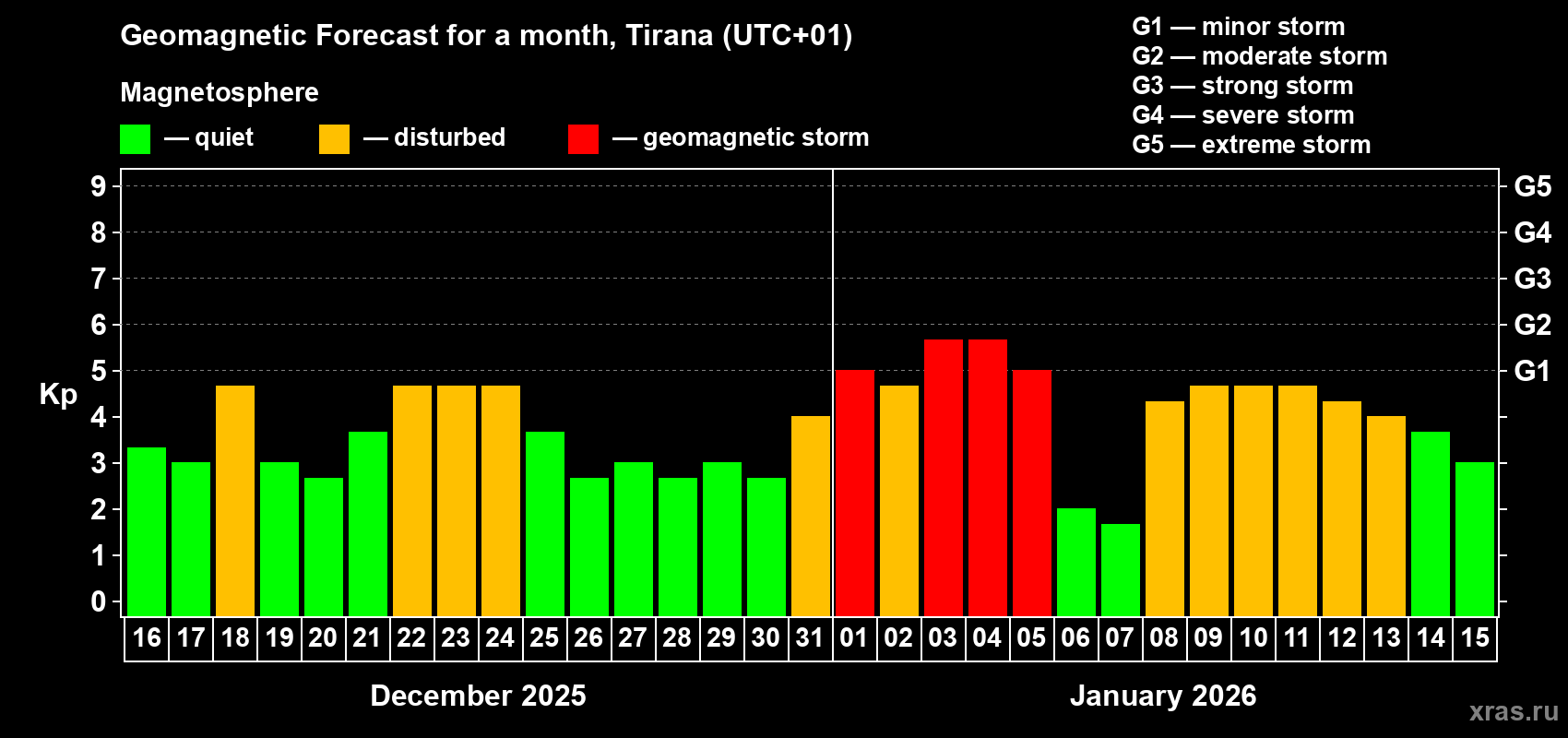 Geomagnetic Forecast for a month, Tirana (UTC+01)

Magnetosphere

— quiet — disturbed — geomagnetic storm

G1 — minor storm
G2 — moderate storm
G3 — strong storm
G4 — severe storm
G5 — extreme storm

Kp

9
8
7
6
5
4
3
2
1
0

G5
G4
G3
G2
G1

16 17 18 19 20 21 22 23 24 25 26 27 28 29 30 31 01 02 03 04 05 06 07 08 09 10 11 12 13 14 15

December 2025

January 2026

xras.ru